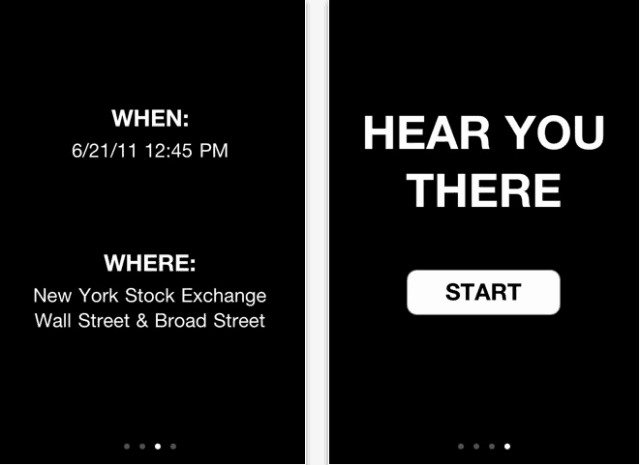 WHEN:
6/21/11 12:45 PM

WHERE:
New York Stock Exchange
Wall Street & Broad Street

HEAR YOU THERE

START